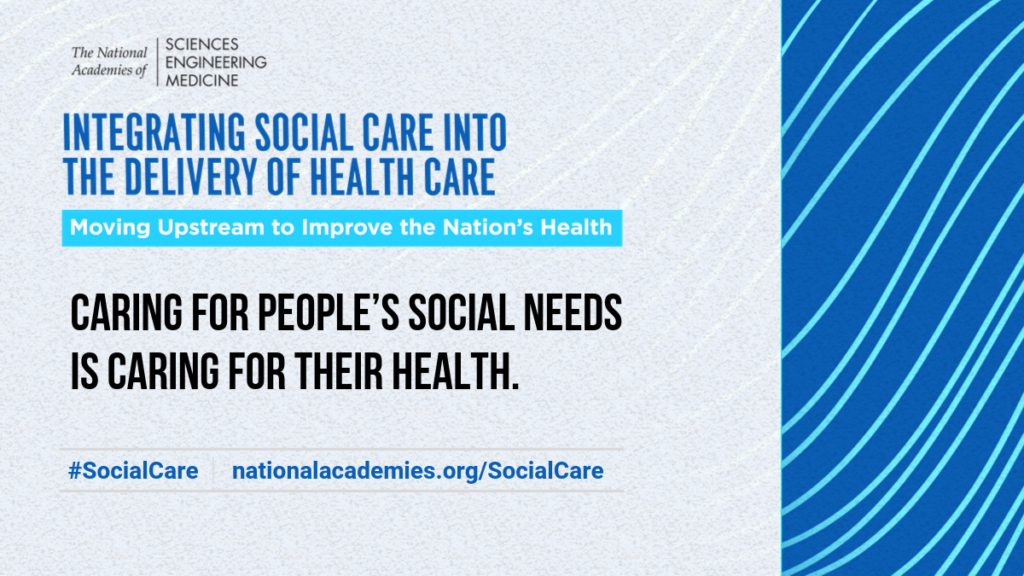 The National Academies of SCIENCES ENGINEERING MEDICINE

INTEGRATING SOCIAL CARE INTO THE DELIVERY OF HEALTH CARE

Moving Upstream to Improve the Nation's Health

CARING FOR PEOPLE'S SOCIAL NEEDS IS CARING FOR THEIR HEALTH.

#SocialCare nationalacademies.org/SocialCare